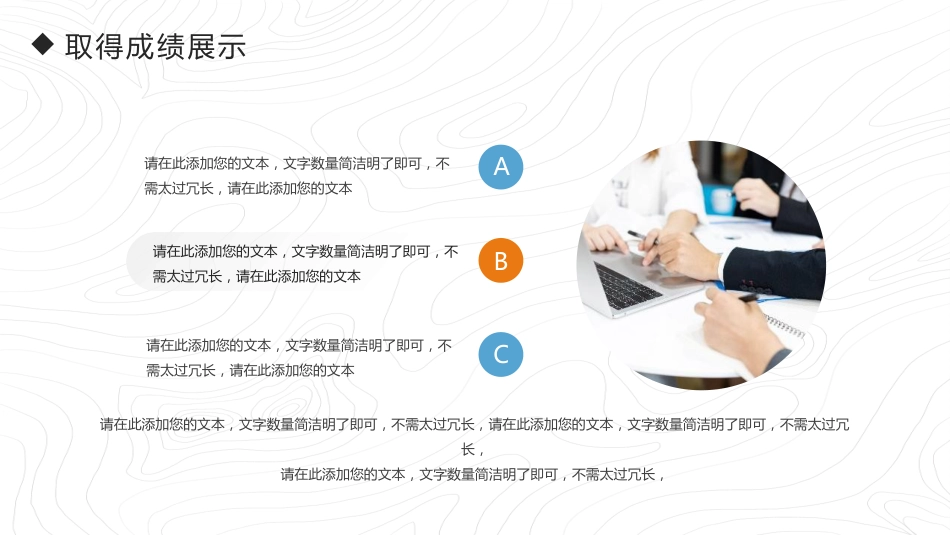 ◆ 取得成绩展示

请在此添加您的文本，文字数量简洁明了即可，不需太过冗长，请在此添加您的文本

A

请在此添加您的文本，文字数量简洁明了即可，不需太过冗长，请在此添加您的文本

B

请在此添加您的文本，文字数量简洁明了即可，不需太过冗长，请在此添加您的文本

C

请在此添加您的文本，文字数量简洁明了即可，不需太过冗长，请在此添加您的文本，文字数量简洁明了即可，不需太过冗长，

请在此添加您的文本，文字数量简洁明了即可，不需太过冗长，